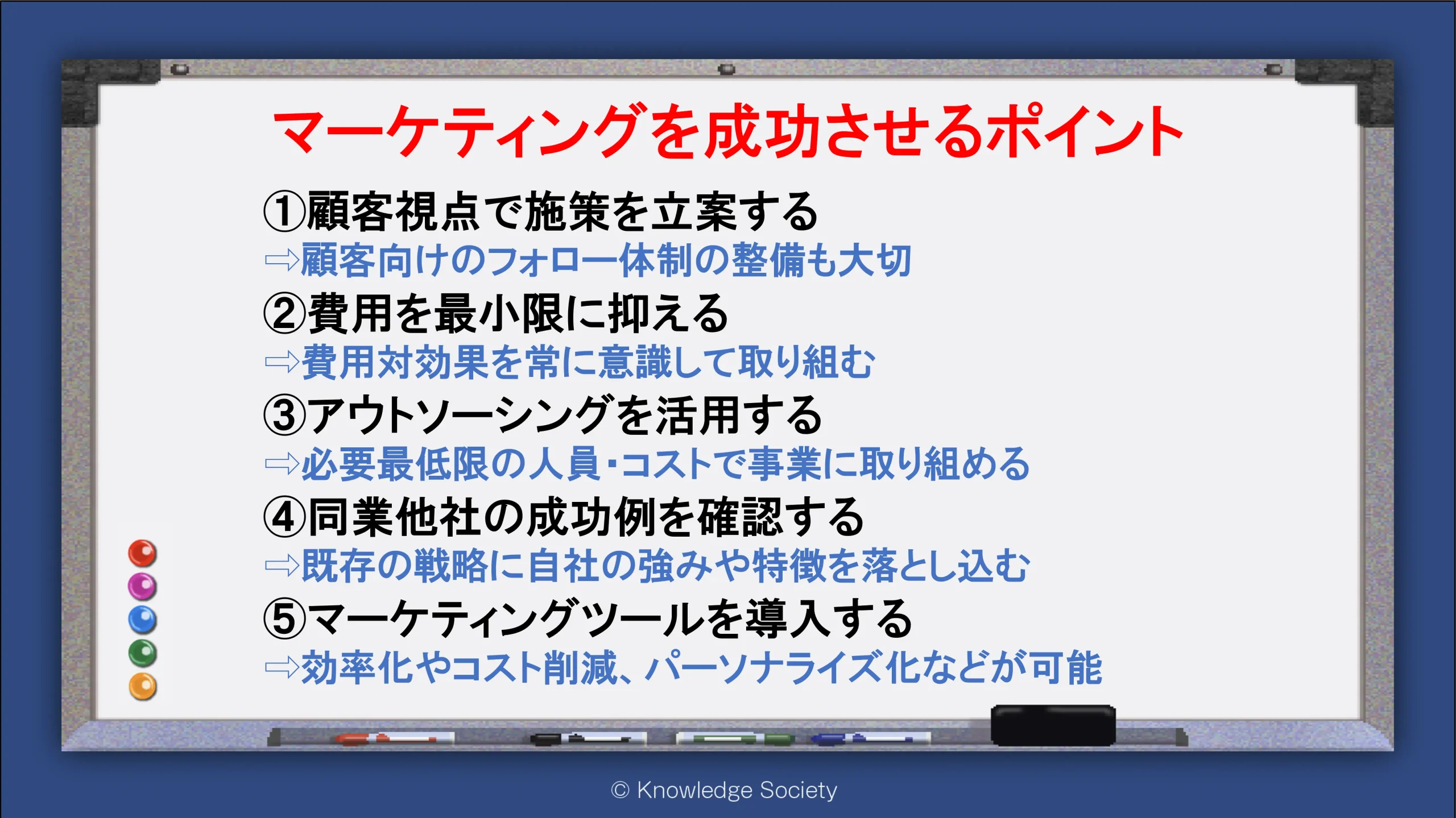 マーケティングを成功させるポイント

①顧客視点で施策を立案する
⇨顧客向けのフォロー体制の整備も大切
②費用を最小限に抑える
⇨費用対効果を常に意識して取り組む
③アウトソーシングを活用する
⇨必要最低限の人員・コストで事業に取り組める
④同業他社の成功例を確認する
⇨既存の戦略に自社の強みや特徴を落とし込む
⑤マーケティングツールを導入する
⇨効率化やコスト削減、パーソナライズ化などが可能

© Knowledge Society